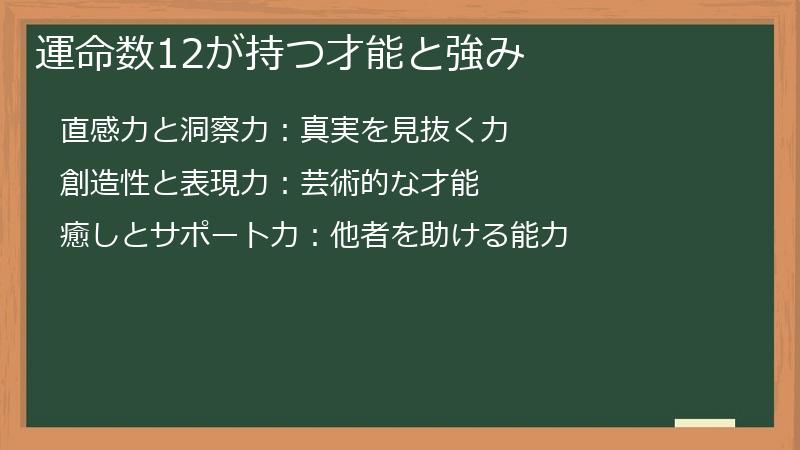 運命数12が持つ才能と強み

直感力と洞察力：真実を見抜く力

創造性と表現力：芸術的な才能

癒しとサポート力：他者を助ける能力